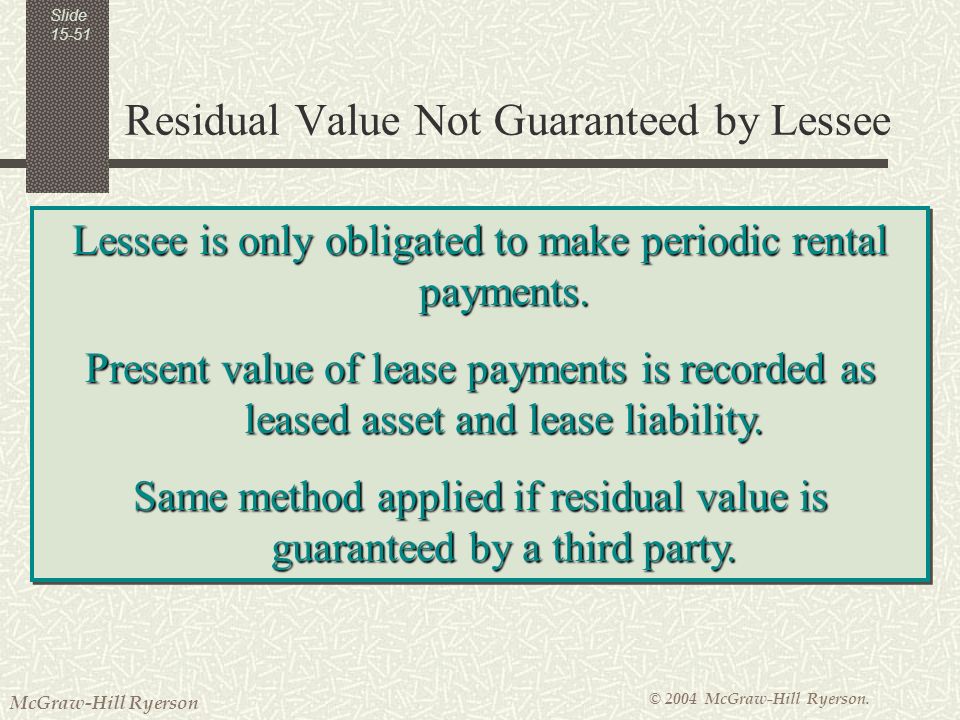 Slide 15-51

Residual Value Not Guaranteed by Lessee

Lessee is only obligated to make periodic rental payments.

Present value of lease payments is recorded as leased asset and lease liability.

Same method applied if residual value is guaranteed by a third party.

McGraw-Hill Ryerson

© 2004 McGraw-Hill Ryerson.